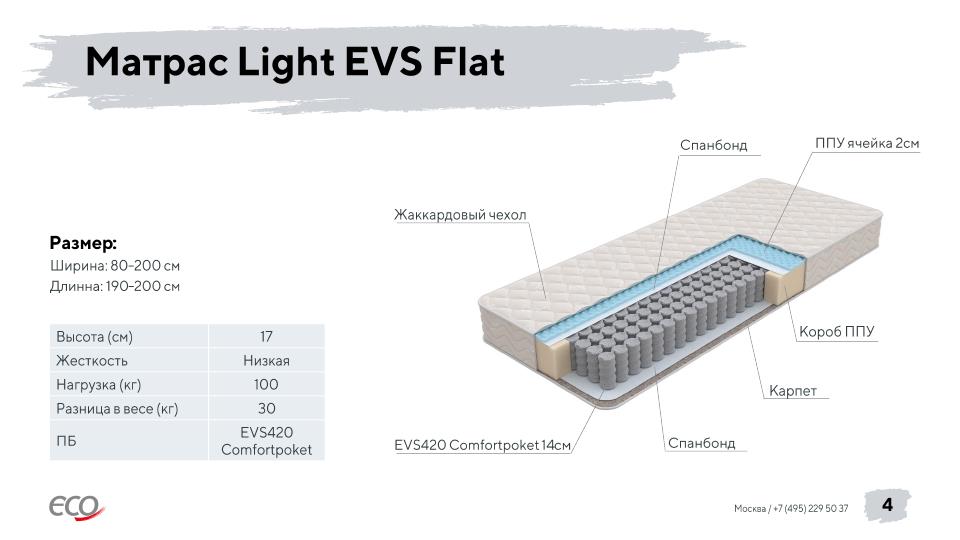 Матрас Light EVS Flat

Размер:
Ширина: 80-200 см
Длинна: 190-200 см

| Высота (см) | 17 |
|---|---|
| Жесткость | Низкая |
| Нагрузка (кг) | 100 |
| Разница в весе (кг) | 30 |
| ПБ | EVS420 Comfortpoket |

Спанбонд
ППУ ячейка 2см
Жаккардовый чехол
Короб ППУ
Карпет
EVS420 Comfortpoket 14см
Спанбонд

ECO

Москва / +7 (495) 229 50 37
4